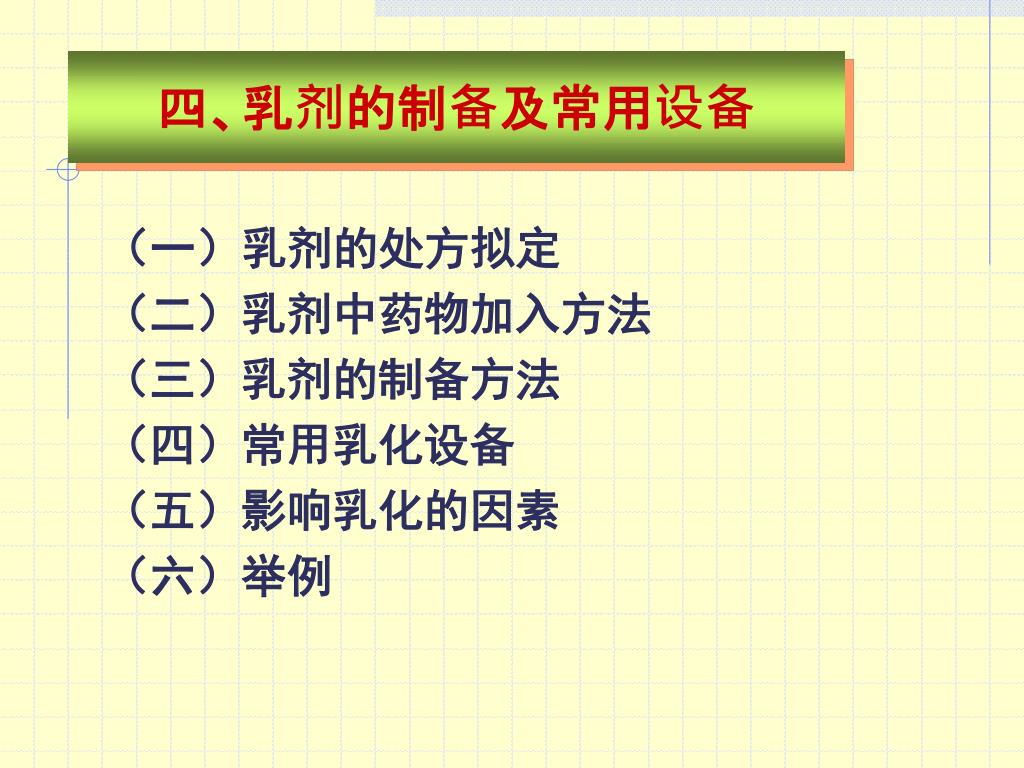 四、乳剂的制备及常用设备

（一）乳剂的处方拟定
（二）乳剂中药物加入方法
（三）乳剂的制备方法
（四）常用乳化设备
（五）影响乳化的因素
（六）举例